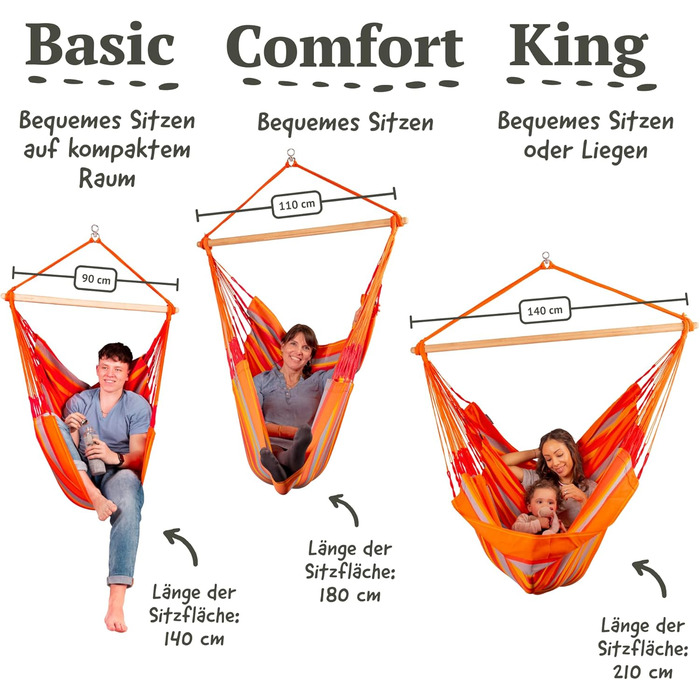 Basic

Bequemes Sitzen auf kompaktem Raum

90 cm

Länge der Sitzfläche: 140 cm

Comfort

Bequemes Sitzen

110 cm

Länge der Sitzfläche: 180 cm

King

Bequemes Sitzen oder Liegen

140 cm

Länge der Sitzfläche: 210 cm